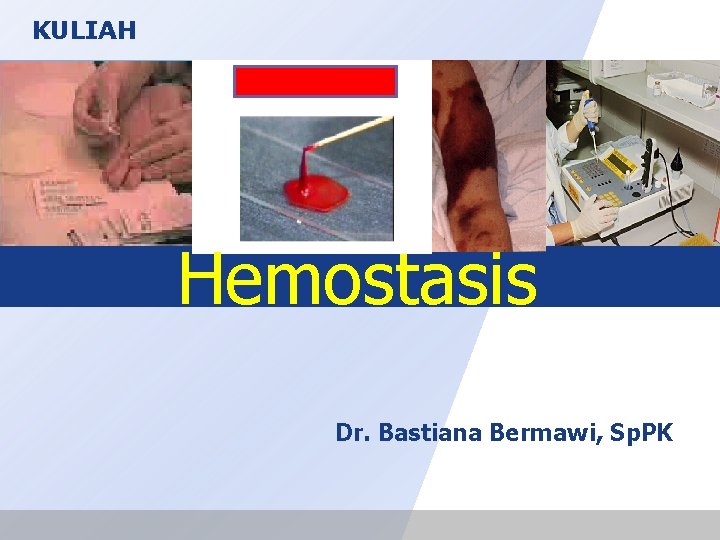 KULIAH

Hemostasis

Dr. Bastiana Bermawi, SpPK